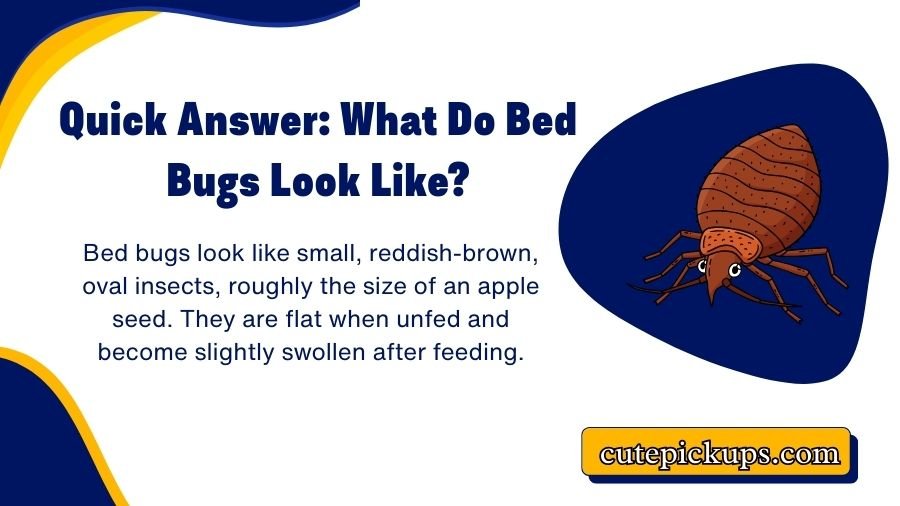 Quick Answer: What Do Bed Bugs Look Like?

Bed bugs look like small, reddish-brown, oval insects, roughly the size of an apple seed. They are flat when unfed and become slightly swollen after feeding.

cutepickups.com